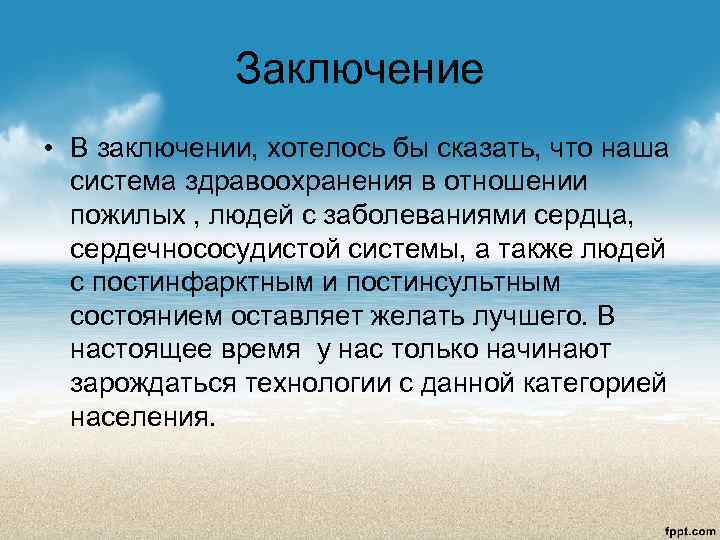 Заключение

• В заключении, хотелось бы сказать, что наша система здравоохранения в отношении пожилых , людей с заболеваниями сердца, сердечнососудистой системы, а также людей с постинфарктным и постинсультным состоянием оставляет желать лучшего. В настоящее время у нас только начинают зарождаться технологии с данной категорией населения.

fppt.com